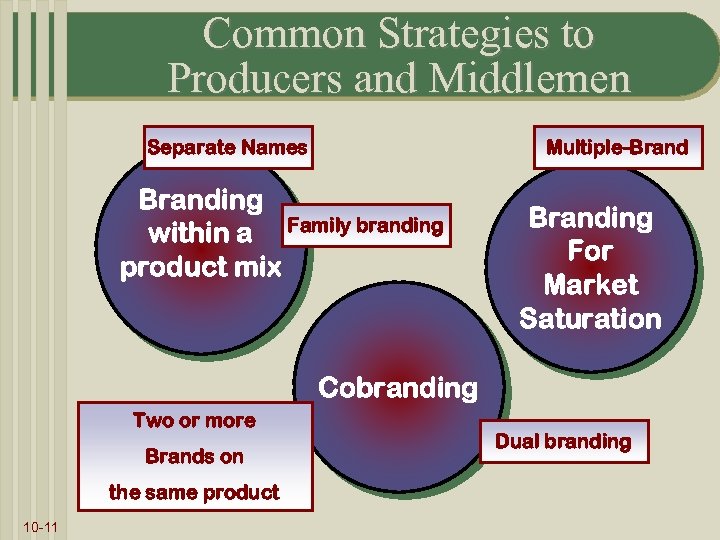 Common Strategies to Producers and Middlemen

Separate Names

Branding within a product mix

Family branding

Multiple-Brand

Branding For Market Saturation

Cobranding

Two or more Brands on the same product

Dual branding

10-11